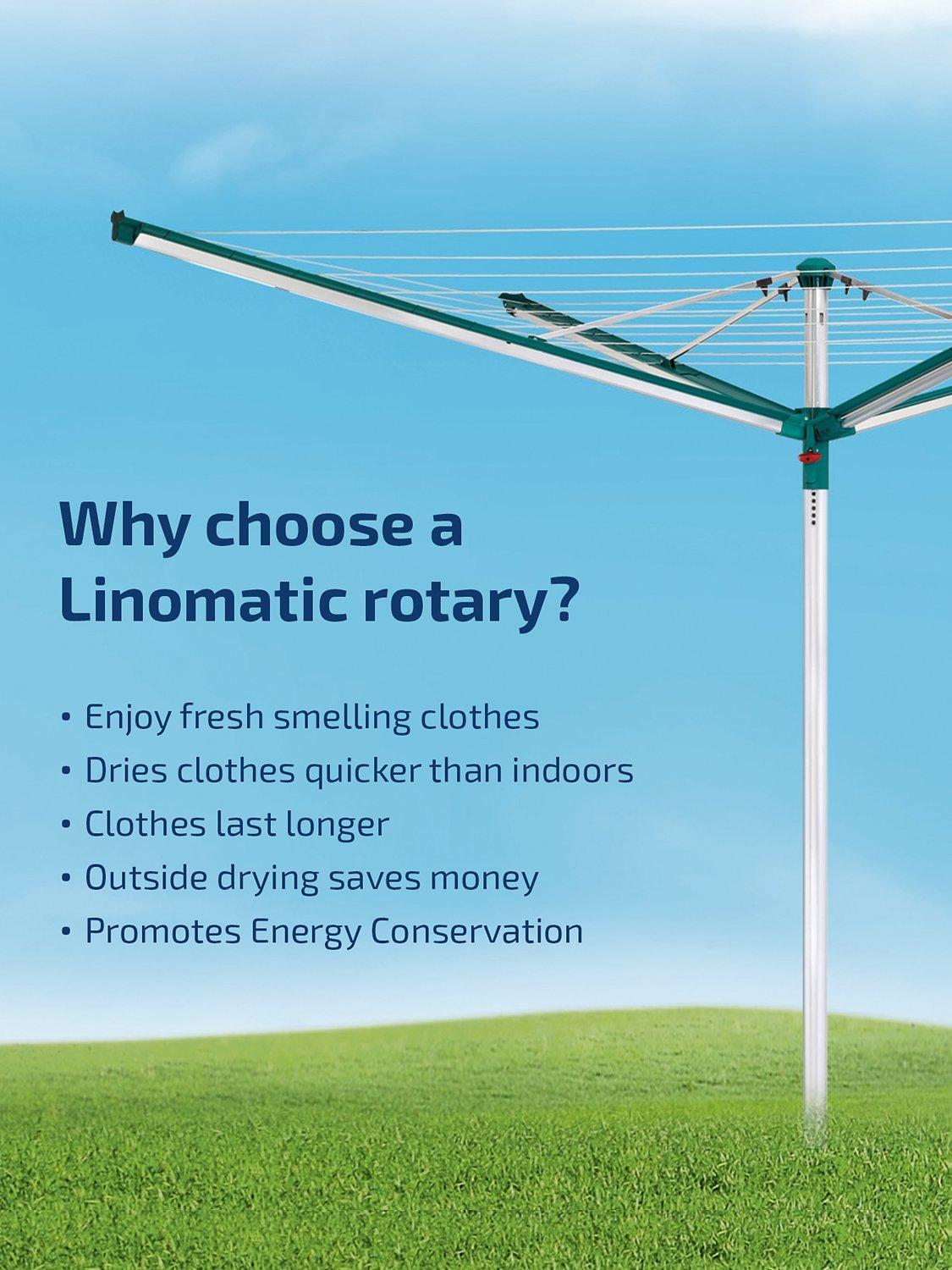 Why choose a Linomatic rotary?

• Enjoy fresh smelling clothes
• Dries clothes quicker than indoors
• Clothes last longer
• Outside drying saves money
• Promotes Energy Conservation